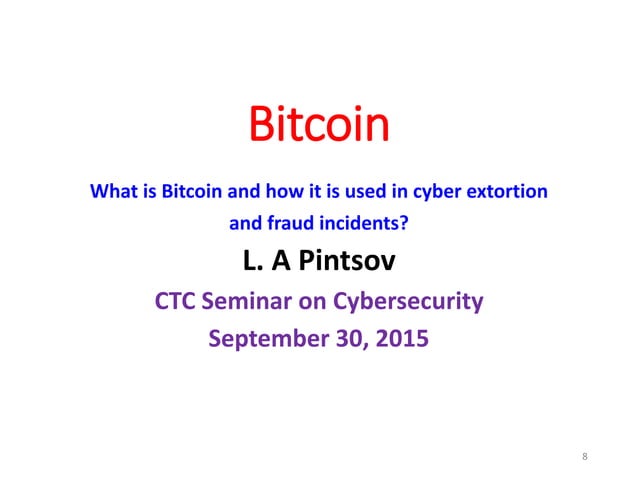 Bitcoin

What is Bitcoin and how it is used in cyber extortion and fraud incidents?

L. A Pintsov

CTC Seminar on Cybersecurity

September 30, 2015

8